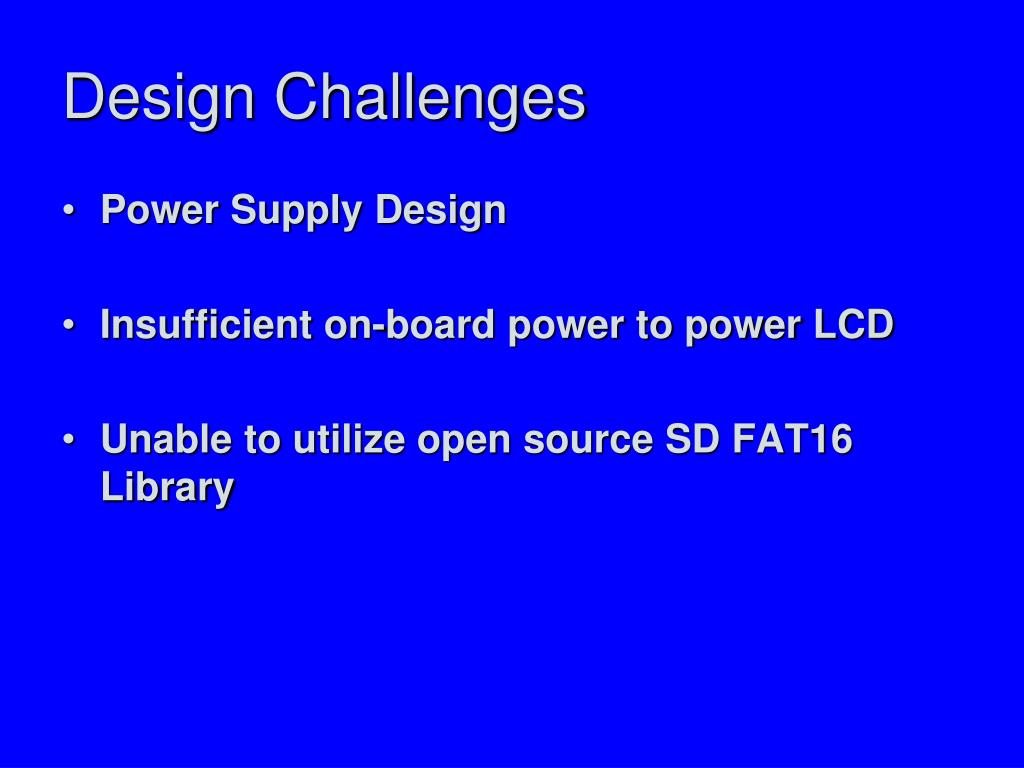 Design Challenges

• Power Supply Design

• Insufficient on-board power to power LCD

• Unable to utilize open source SD FAT16 Library